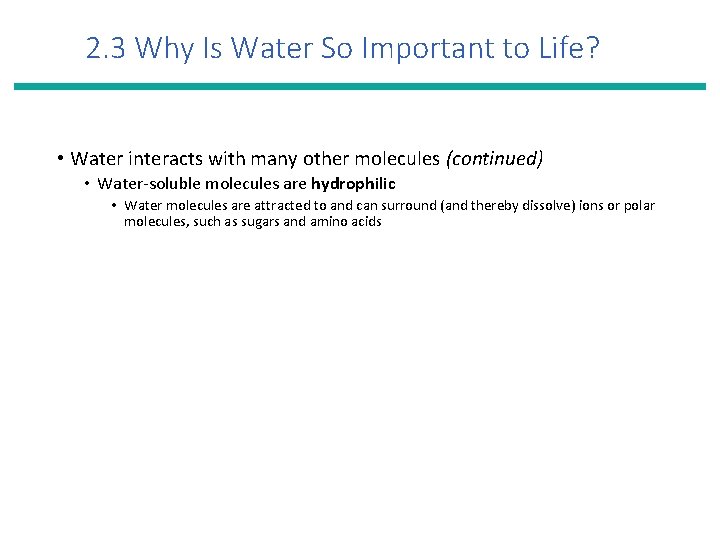 2.3 Why Is Water So Important to Life?

• Water interacts with many other molecules (continued)
• Water-soluble molecules are hydrophilic
• Water molecules are attracted to and can surround (and thereby dissolve) ions or polar molecules, such as sugars and amino acids